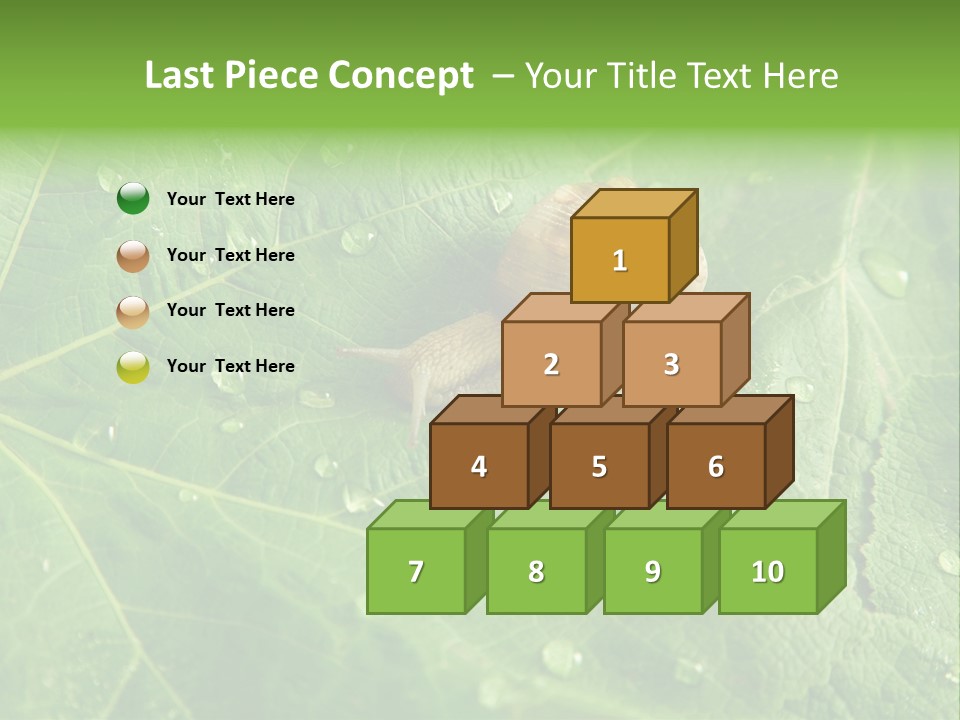 Last Piece Concept – Your Title Text Here

Your Text Here

Your Text Here

Your Text Here

Your Text Here

1

2

3

4

5

6

7

8

9

10